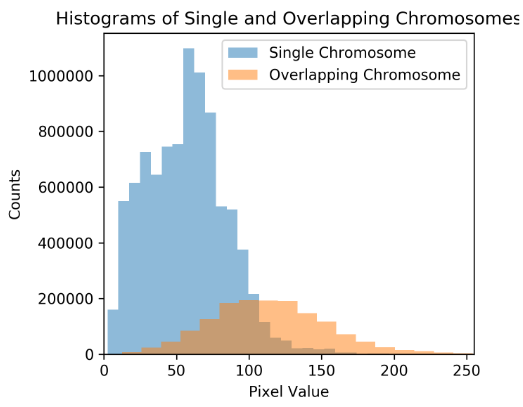 Histograms of Single and Overlapping Chromosomes

Single Chromosome
Overlapping Chromosome

1000000
800000
600000
400000
200000
0

Counts

0
50
100
150
200
250

Pixel Value